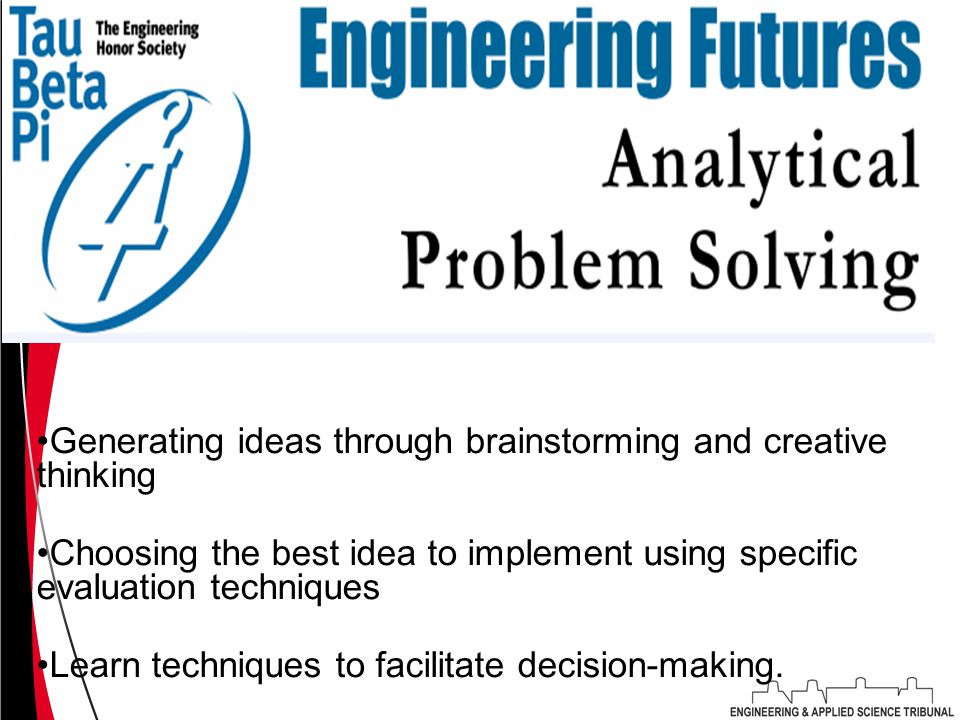 Tau Beta Pi The Engineering Honor Society

Engineering Futures

Analytical Problem Solving

•Generating ideas through brainstorming and creative thinking

•Choosing the best idea to implement using specific evaluation techniques

•Learn techniques to facilitate decision-making.

ENGINEERING & APPLIED SCIENCE TRIBUNAL